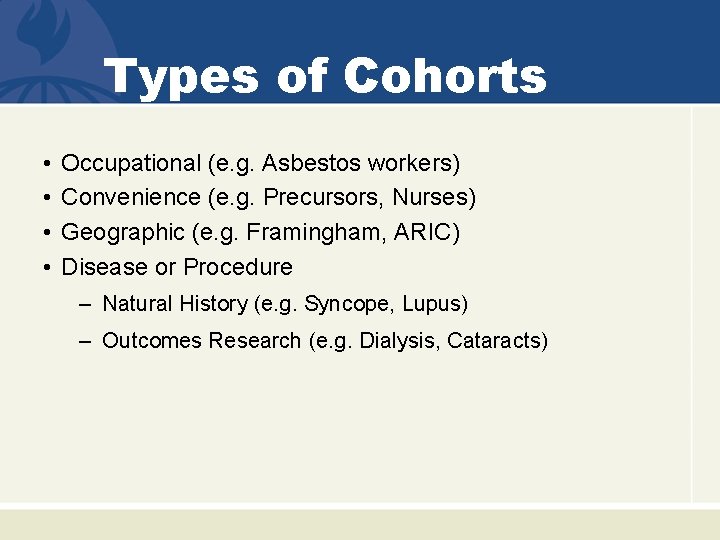 Types of Cohorts

• Occupational (e.g. Asbestos workers)
• Convenience (e.g. Precursors, Nurses)
• Geographic (e.g. Framingham, ARIC)
• Disease or Procedure
– Natural History (e.g. Syncope, Lupus)
– Outcomes Research (e.g. Dialysis, Cataracts)